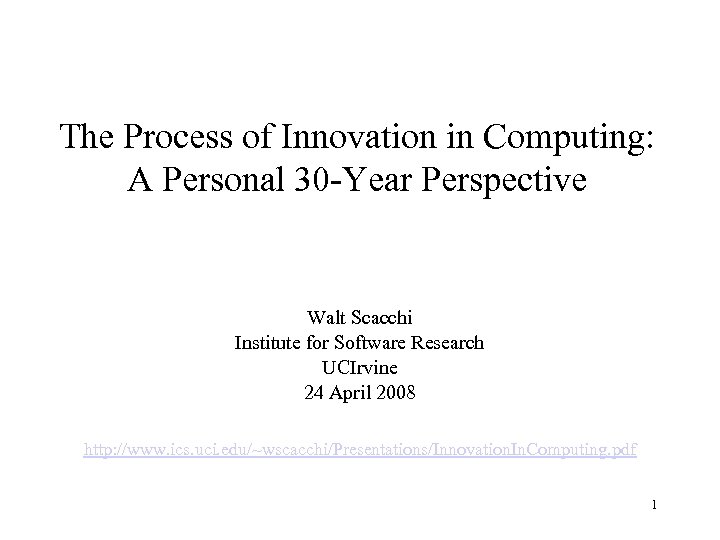 The Process of Innovation in Computing:
A Personal 30-Year Perspective

Walt Scacchi
Institute for Software Research
UCIrvine
24 April 2008

http://www.ics.uci.edu/~wscacchi/Presentations/InnovationInComputing.pdf

1